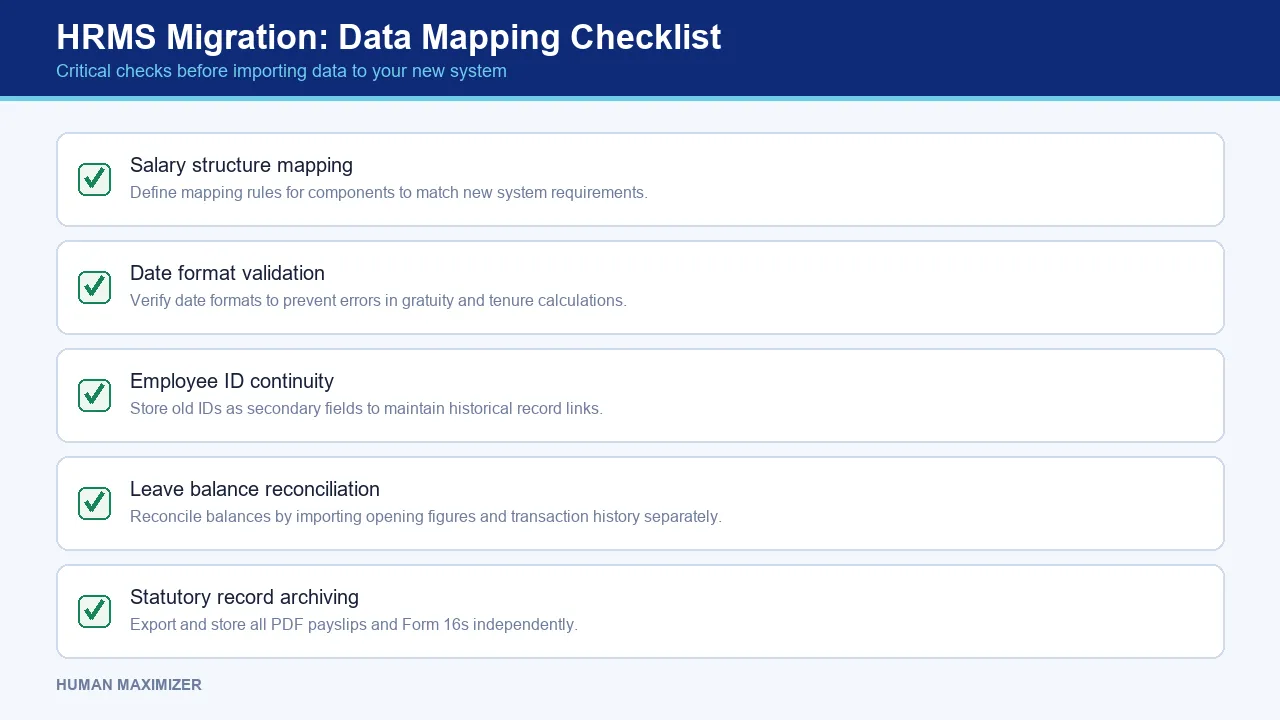 HRMS Migration: Data Mapping Checklist
Critical checks before importing data to your new system

Salary structure mapping
Define mapping rules for components to match new system requirements.

Date format validation
Verify date formats to prevent errors in gratuity and tenure calculations.

Employee ID continuity
Store old IDs as secondary fields to maintain historical record links.

Leave balance reconciliation
Reconcile balances by importing opening figures and transaction history separately.

Statutory record archiving
Export and store all PDF payslips and Form 16s independently.

HUMAN MAXIMIZER